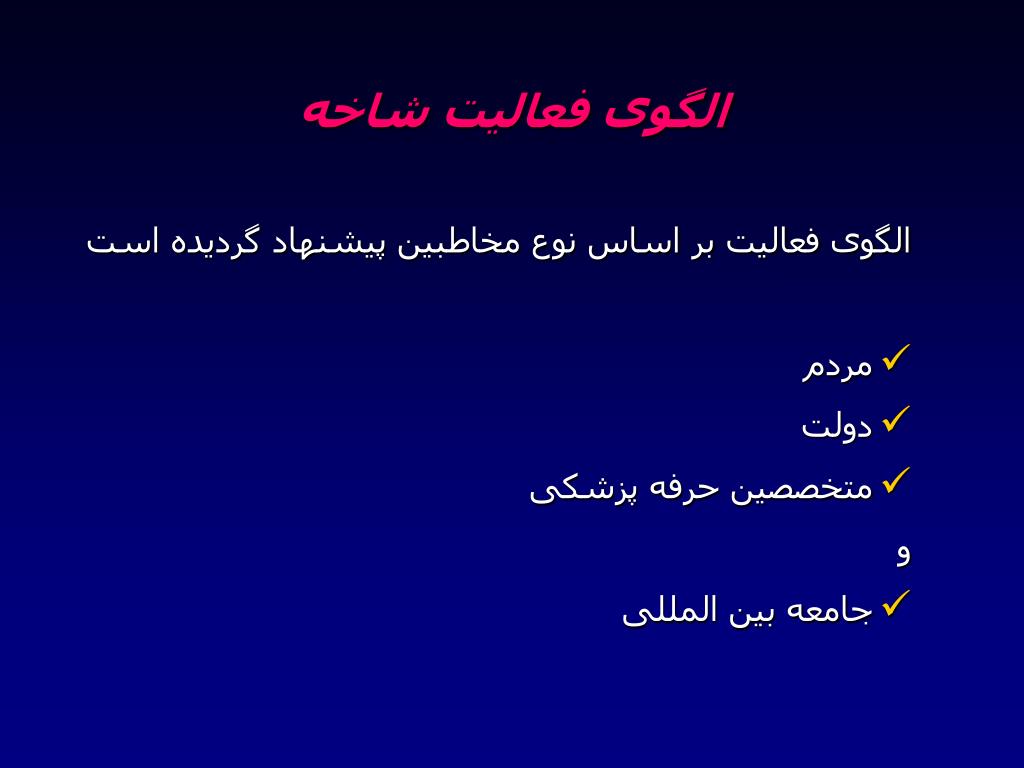 الگوی فعالیت شاخه

الگوی فعالیت بر اساس نوع مخاطبین پیشنهاد گردیده است

✓ مردم
✓ دولت
✓ متخصصین حرفه پزشکی
و
✓ جامعه بین المللی